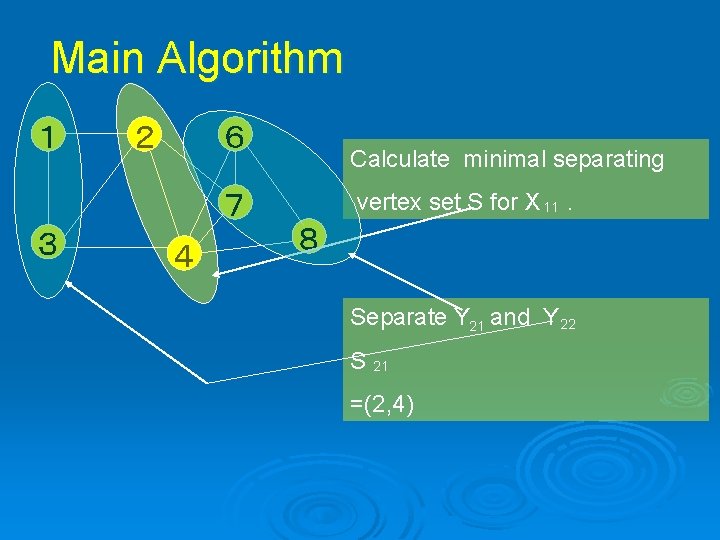 Main Algorithm

1
2
6
7
3
4
8

Calculate minimal separating vertex set S for $X_{11}$ .

Separate $Y_{21}$ and $Y_{22}$

$S_{21}$

=(2,4)